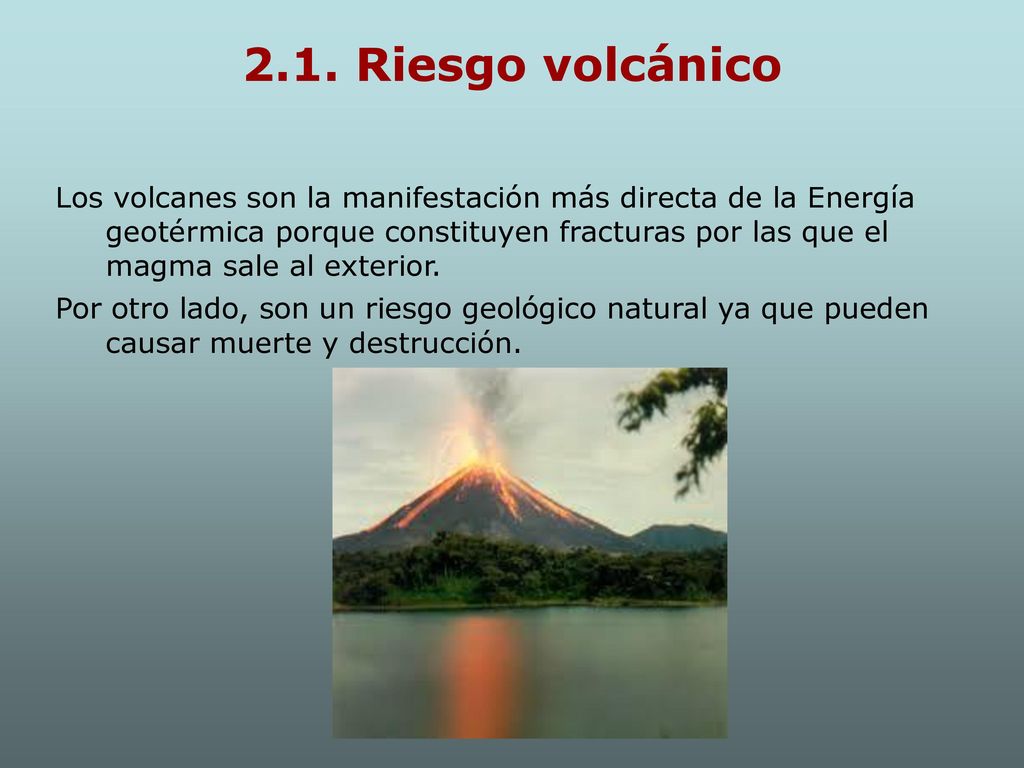 2.1. Riesgo volcánico

Los volcanes son la manifestación más directa de la Energía geotérmica porque constituyen fracturas por las que el magma sale al exterior.

Por otro lado, son un riesgo geológico natural ya que pueden causar muerte y destrucción.